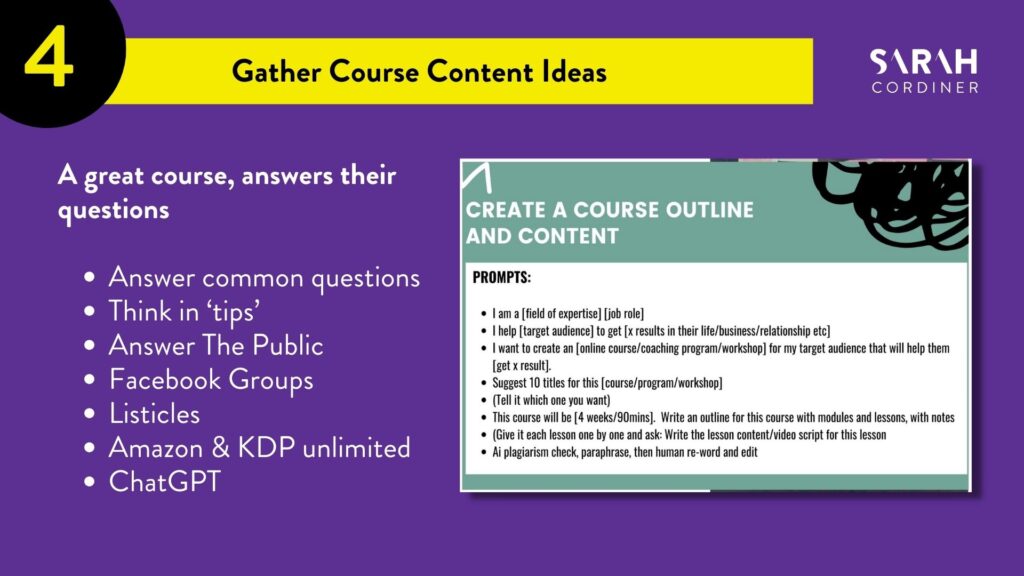 4

Gather Course Content Ideas

SARAH
CORDINER

A great course, answers their questions

• Answer common questions
• Think in 'tips'
• Answer The Public
• Facebook Groups
• Listicles
• Amazon & KDP unlimited
• ChatGPT

CREATE A COURSE OUTLINE AND CONTENT

PROMPTS:

• I am a [field of expertise] [job role]
• I help [target audience] to get [x results in their life/business/relationship etc]
• I want to create an [online course/coaching program/workshop] for my target audience that will help them [get x result].
• Suggest 10 titles for this [course/program/workshop]
• (Tell it which one you want)
• This course will be [4 weeks/90mins]. Write an outline for this course with modules and lessons, with notes
• (Give it each lesson one by one and ask: Write the lesson content/video script for this lesson
• Ai plagiarism check, paraphrase, then human re-word and edit